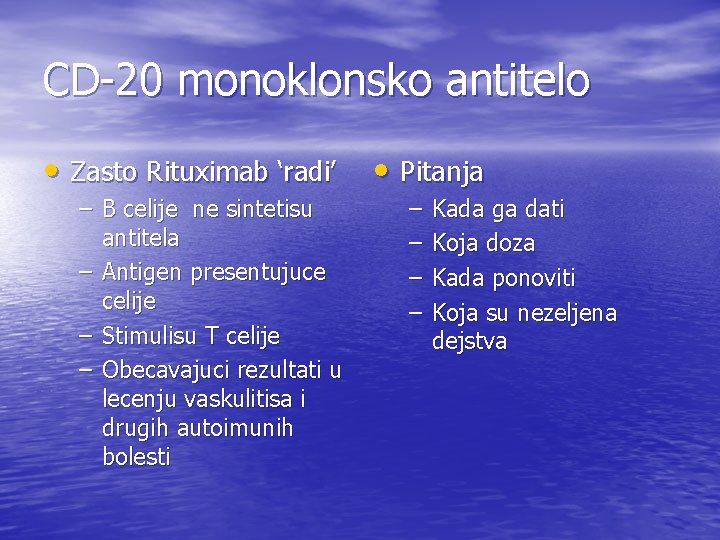 CD-20 monoklonsko antitelo

• Zasto Rituximab ‘radi’
– B celije ne sintetisu antitela
– Antigen presentujuce celije
– Stimulisu T celije
– Obecavajuci rezultati u lecenju vaskulitisa i drugih autoimunih bolesti

• Pitanja
– Kada ga dati
– Koja doza
– Kada ponoviti
– Koja su nezeljena dejstva